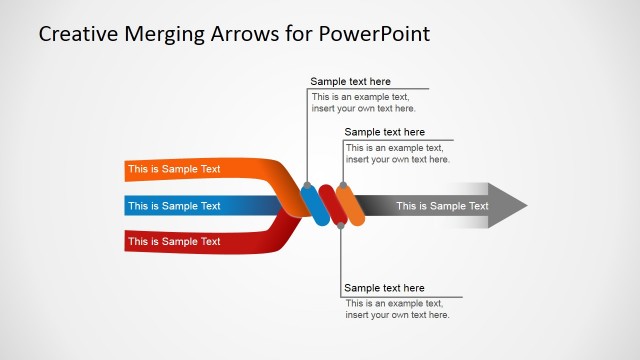 Creative Merging Arrows for PowerPoint

Sample text here
This is an example text, insert your own text here.

Sample text here
This is an example text, insert your own text here.

This is Sample Text

This is Sample Text

This is Sample Text

This is Sample Text

Sample text here
This is an example text, insert your own text here.